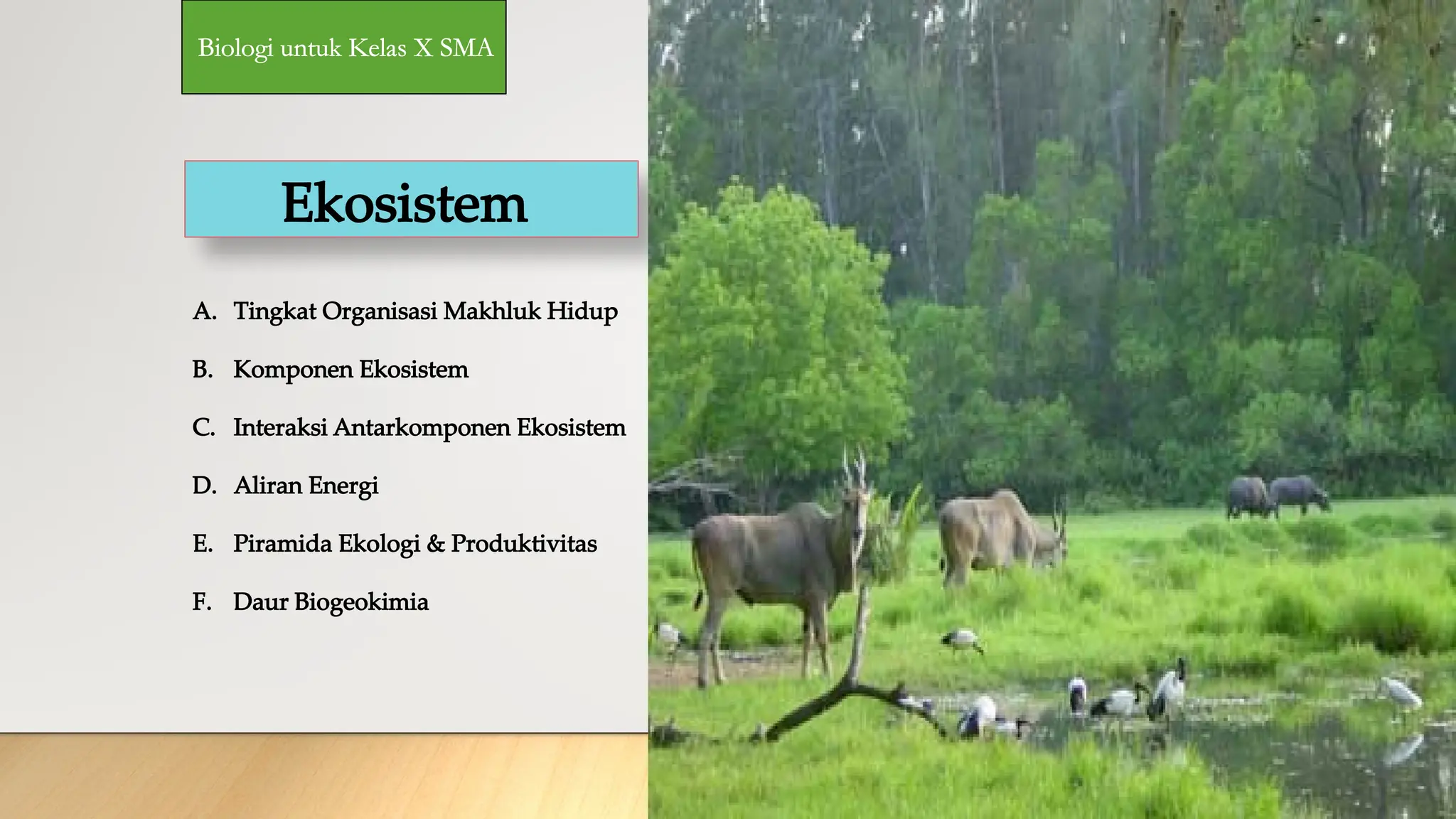 Biologi untuk Kelas X SMA

Ekosistem

A. Tingkat Organisasi Makhluk Hidup

B. Komponen Ekosistem

C. Interaksi Antarkomponen Ekosistem

D. Aliran Energi

E. Piramida Ekologi & Produktivitas

F. Daur Biogeokimia